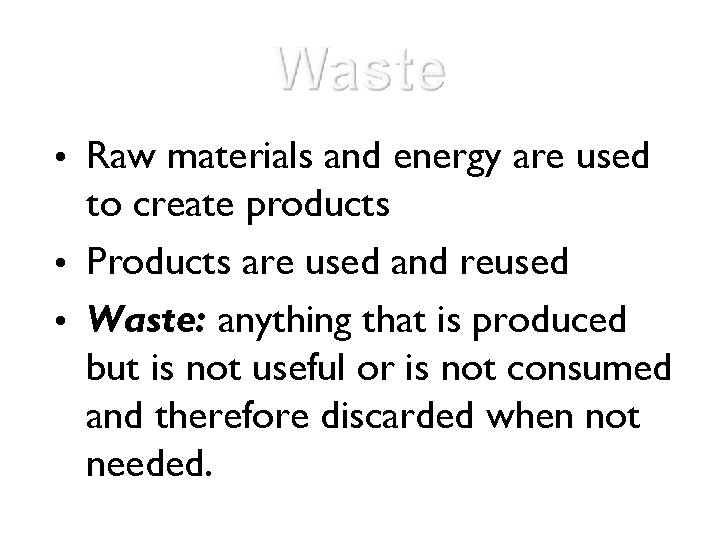 Waste

• Raw materials and energy are used to create products

• Products are used and reused

• Waste: anything that is produced but is not useful or is not consumed and therefore discarded when not needed.